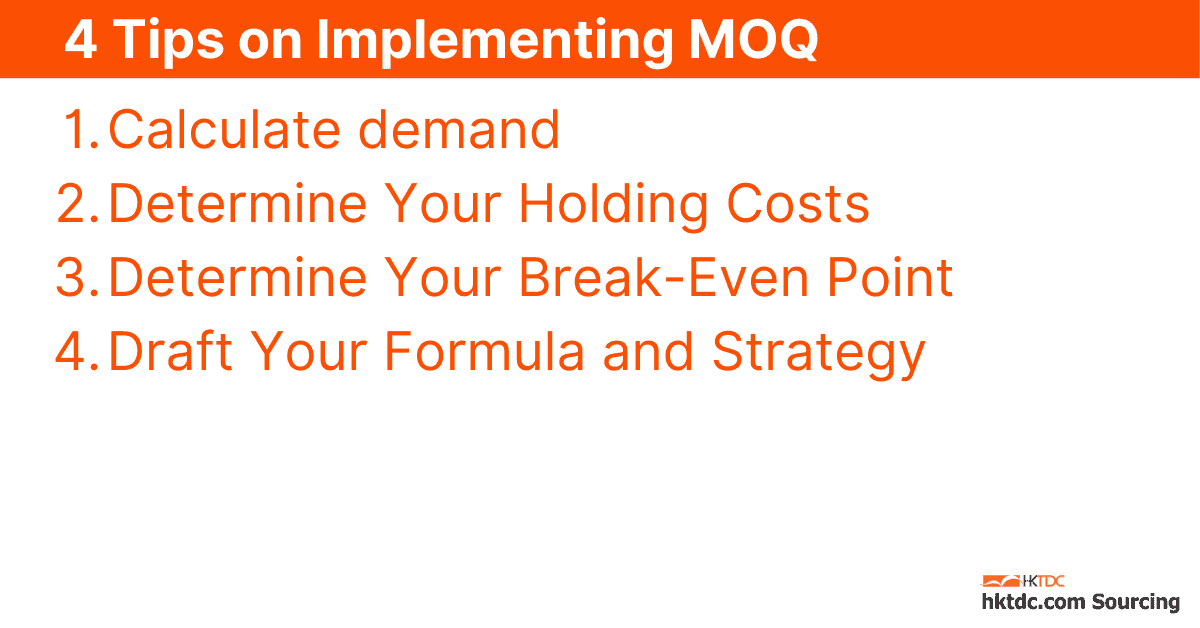 4 Tips on Implementing MOQ

1. Calculate demand
2. Determine Your Holding Costs
3. Determine Your Break-Even Point
4. Draft Your Formula and Strategy

HKTDC
hktdc.com Sourcing